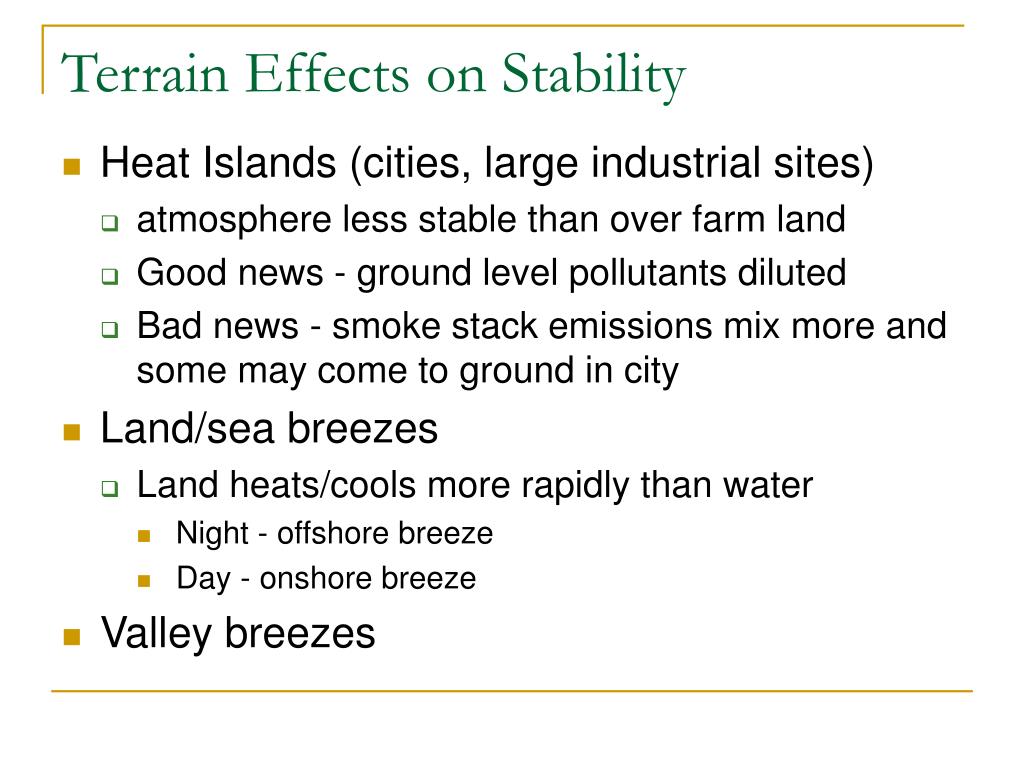 Terrain Effects on Stability

- Heat Islands (cities, large industrial sites)
  - atmosphere less stable than over farm land
  - Good news - ground level pollutants diluted
  - Bad news - smoke stack emissions mix more and some may come to ground in city
- Land/sea breezes
  - Land heats/cools more rapidly than water
    - Night - offshore breeze
    - Day - onshore breeze
- Valley breezes